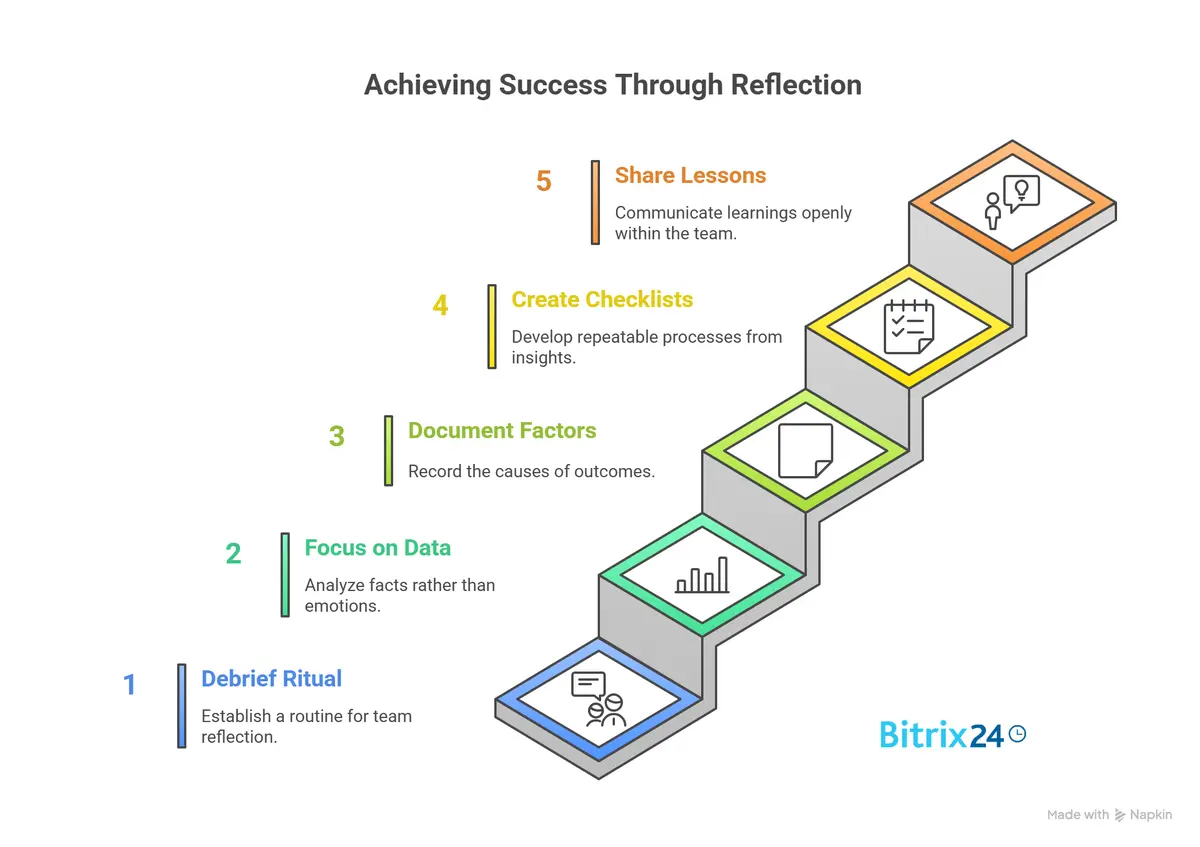 Achieving Success Through Reflection

5 Share Lessons
Communicate learnings openly within the team.

4 Create Checklists
Develop repeatable processes from insights.

3 Document Factors
Record the causes of outcomes.

2 Focus on Data
Analyze facts rather than emotions.

1 Debrief Ritual
Establish a routine for team reflection.

Bitrix24

Made with Napkin